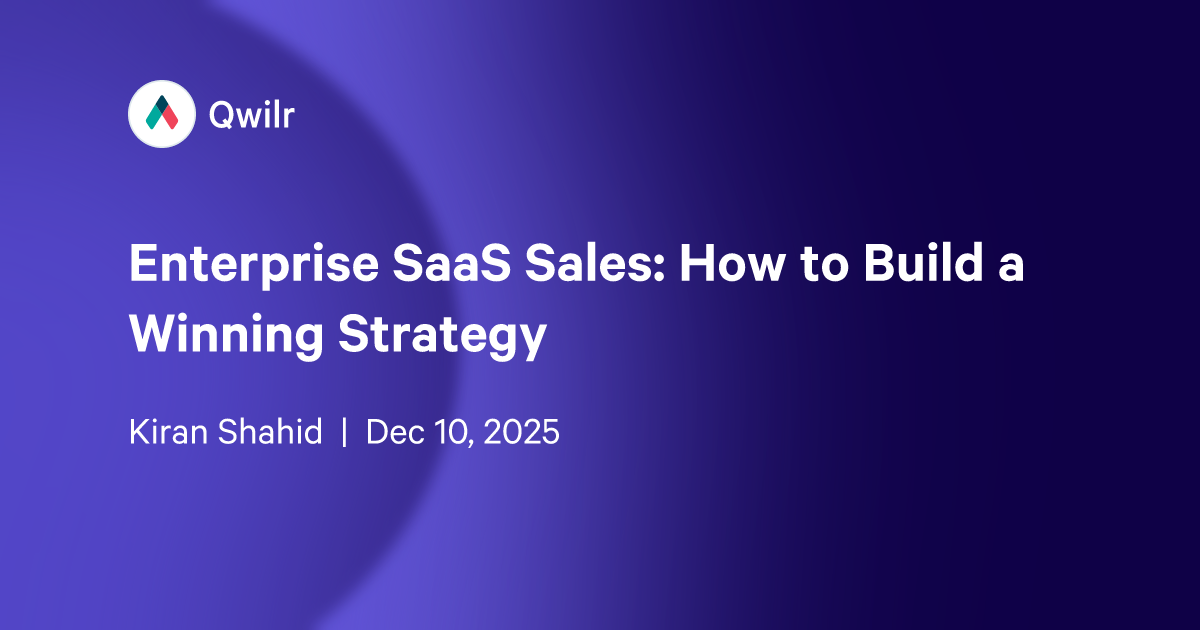 Qwilr

Enterprise SaaS Sales: How to Build a Winning Strategy

Kiran Shahid | Dec 10, 2025